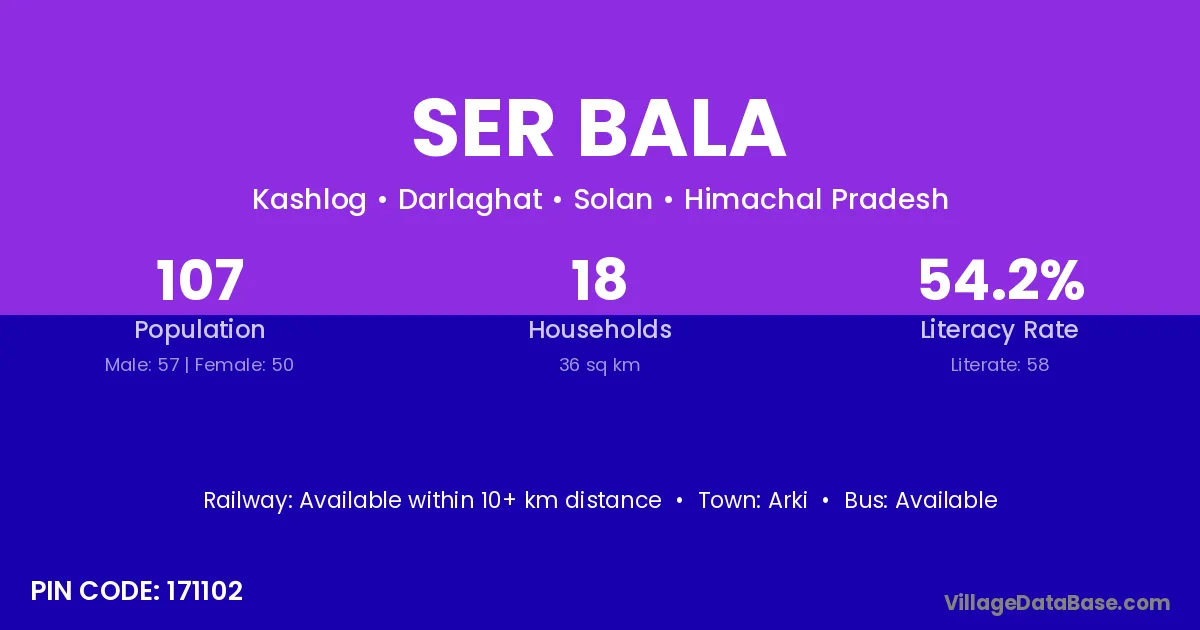 SER BALA

Kashlog • Darlaghat • Solan • Himachal Pradesh

107
Population
Male: 57 | Female: 50

18
Households
36 sq km

54.2%
Literacy Rate
Literate: 58

Railway: Available within 10+ km distance • Town: Arki • Bus: Available

PIN CODE: 171102

VillageDataBase.com